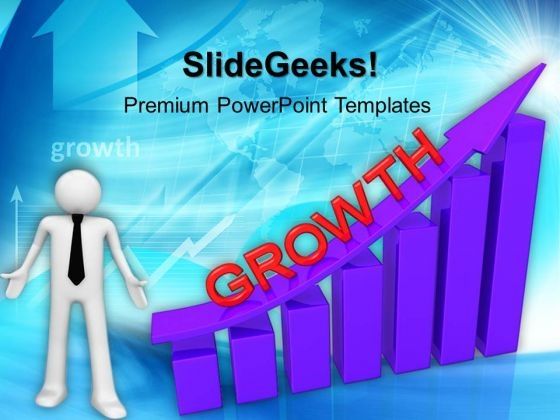 SlideGeeks!

Premium PowerPoint Templates

growth

GROWTH